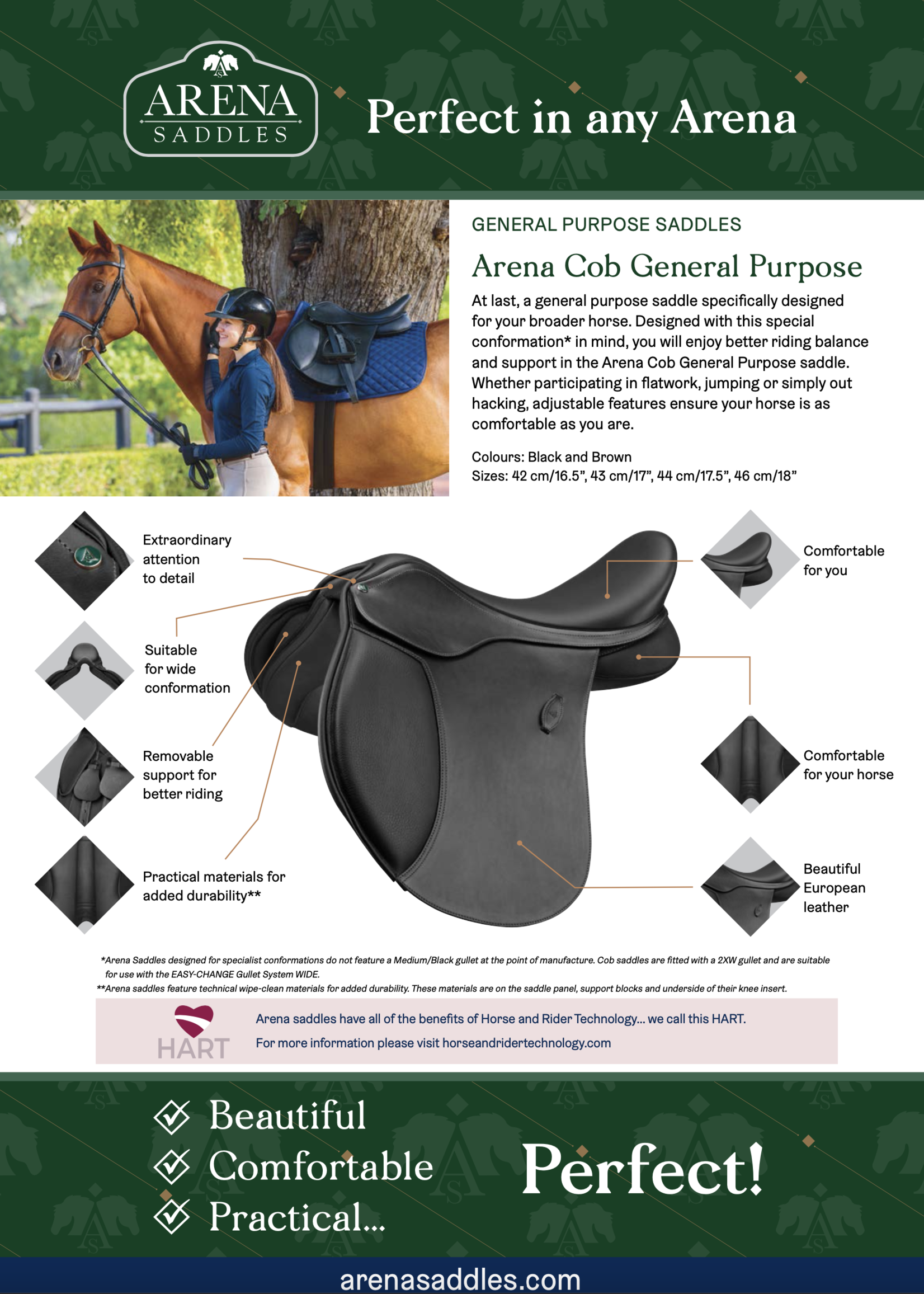 ARENA SADDLES

Perfect in any Arena

GENERAL PURPOSE SADDLES

Arena Cob General Purpose

At last, a general purpose saddle specifically designed for your broader horse. Designed with this special conformation* in mind, you will enjoy better riding balance and support in the Arena Cob General Purpose saddle. Whether participating in flatwork, jumping or simply out hacking, adjustable features ensure your horse is as comfortable as you are.

Colours: Black and Brown
Sizes: 42 cm/16.5", 43 cm/17", 44 cm/17.5", 46 cm/18"

Extraordinary attention to detail

Suitable for wide conformation

Removable support for better riding

Practical materials for added durability**

Comfortable for you

Comfortable for your horse

Beautiful European leather

*Arena Saddles designed for specialist conformations do not feature a Medium/Black gullet at the point of manufacture. Cob saddles are fitted with a 2XW gullet and are suitable for use with the EASY-CHANGE Gullet System WIDE.
**Arena saddles feature technical wipe-clean materials for added durability. These materials are on the saddle panel, support blocks and underside of their knee insert.

HART

Arena saddles have all of the benefits of Horse and Rider Technology... we call this HART.
For more information please visit horseandridertechnology.com

Beautiful
Comfortable
Practical...

Perfect!

arenasaddles.com